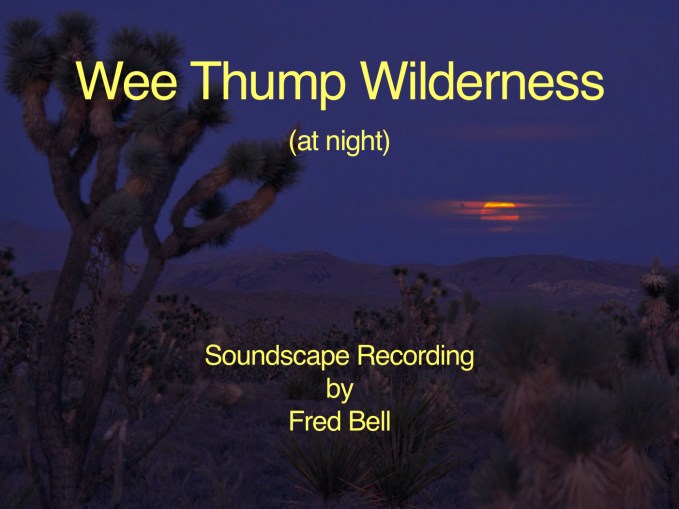 Wee Thump Wilderness

(at night)

Soundscape Recording
by
Fred Bell